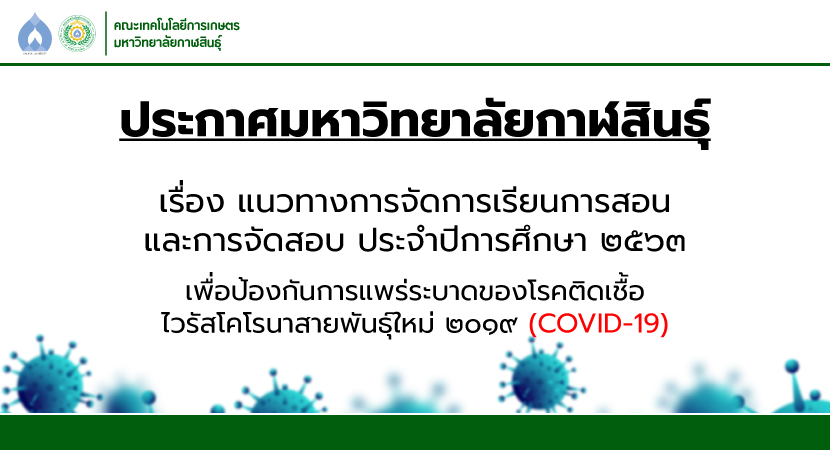 คณะเทคโนโลยีการเกษตร
มหาวิทยาลัยกาฬสินธุ์

ประกาศมหาวิทยาลัยกาฬสินธุ์

เรื่อง แนวทางการจัดการเรียนการสอน
และการจัดสอบ ประจำปีการศึกษา ๒๕๖๓

เพื่อป้องกันการแพร่ระบาดของโรคติดเชื้อ
ไวรัสโคโรนาสายพันธุ์ใหม่ ๒๐๑๙ (COVID-19)